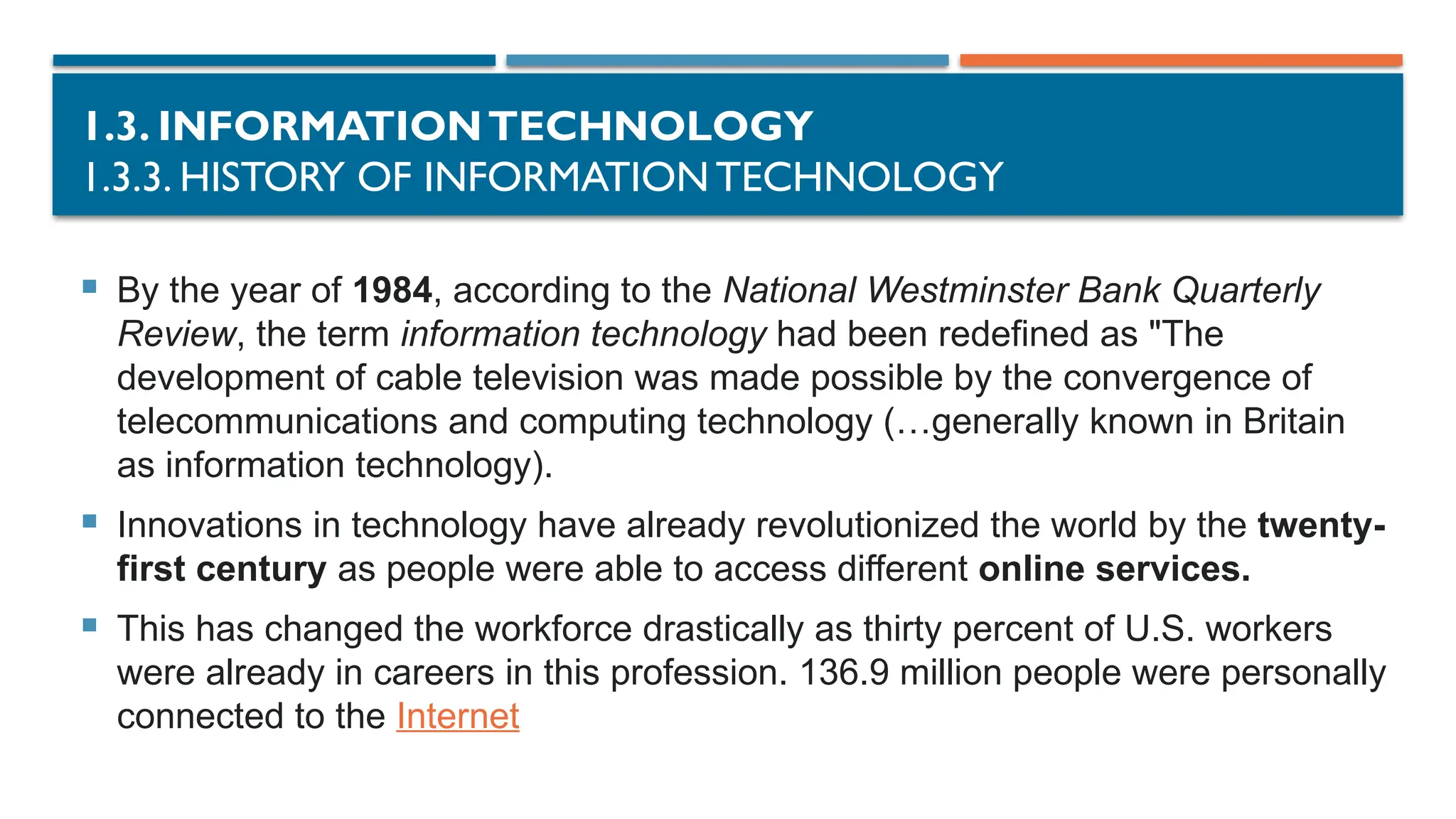 1.3. INFORMATION TECHNOLOGY
1.3.3. HISTORY OF INFORMATION TECHNOLOGY

By the year of 1984, according to the National Westminster Bank Quarterly Review, the term information technology had been redefined as "The development of cable television was made possible by the convergence of telecommunications and computing technology (…generally known in Britain as information technology).

Innovations in technology have already revolutionized the world by the twenty-first century as people were able to access different online services.

This has changed the workforce drastically as thirty percent of U.S. workers were already in careers in this profession. 136.9 million people were personally connected to the Internet